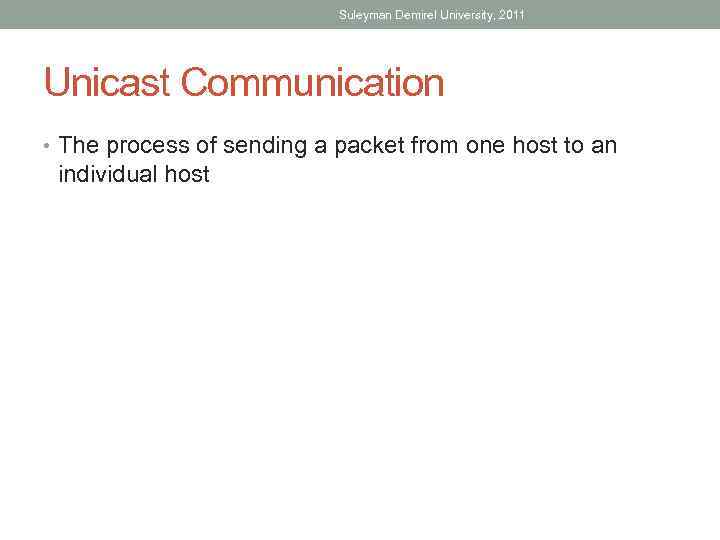 Suleyman Demirel University, 2011

Unicast Communication

• The process of sending a packet from one host to an individual host